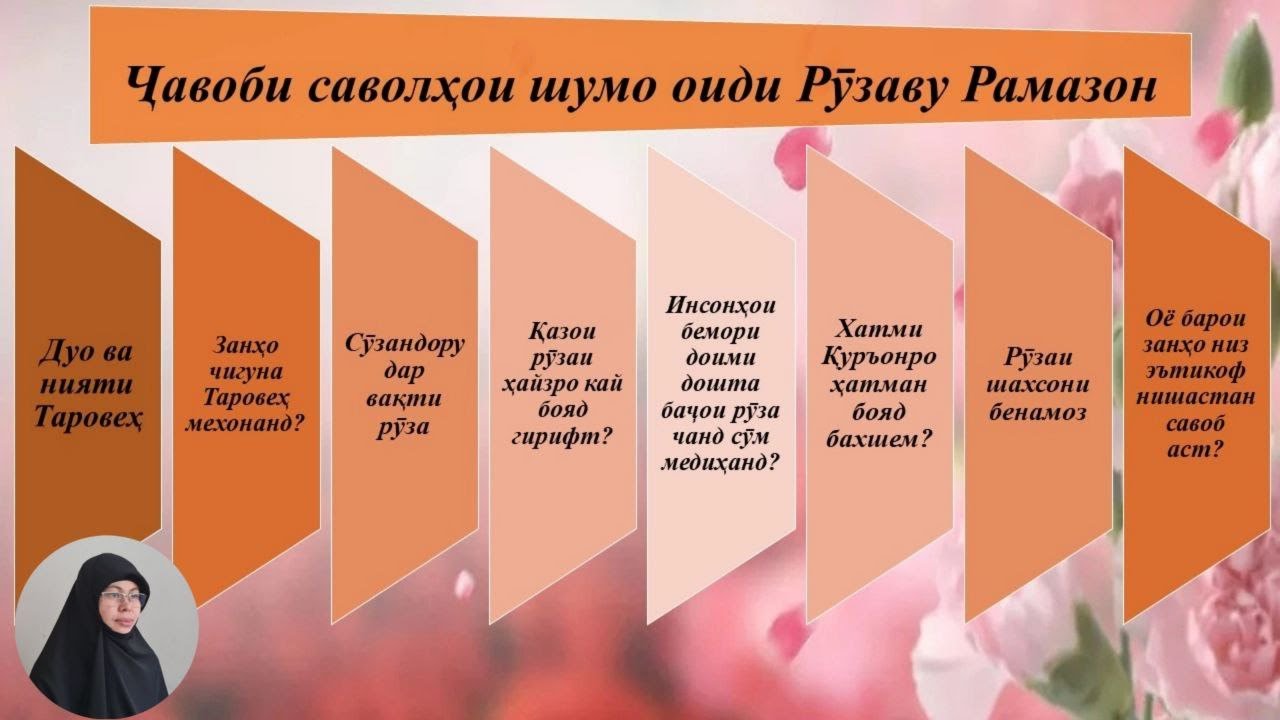 Ҷавоби саволҳои шумо оиди Рӯзаву Рамазон

Дуо ва нияти Таровеҳ

Занҳо чигуна Таровеҳ мехонанд?

Сӯзандору дар вақти рӯза

Қазои рӯзаи ҳайзро кай бояд гирифт?

Инсонҳои бемори доими дошта баҷои рӯза чанд сӯм медиҳанд?

Хатми Қуръонро ҳатман бояд бахшем?

Рӯзаи шахсони бенамоз

Оё барои занҳо низ эътикоф нишастан савоб аст?